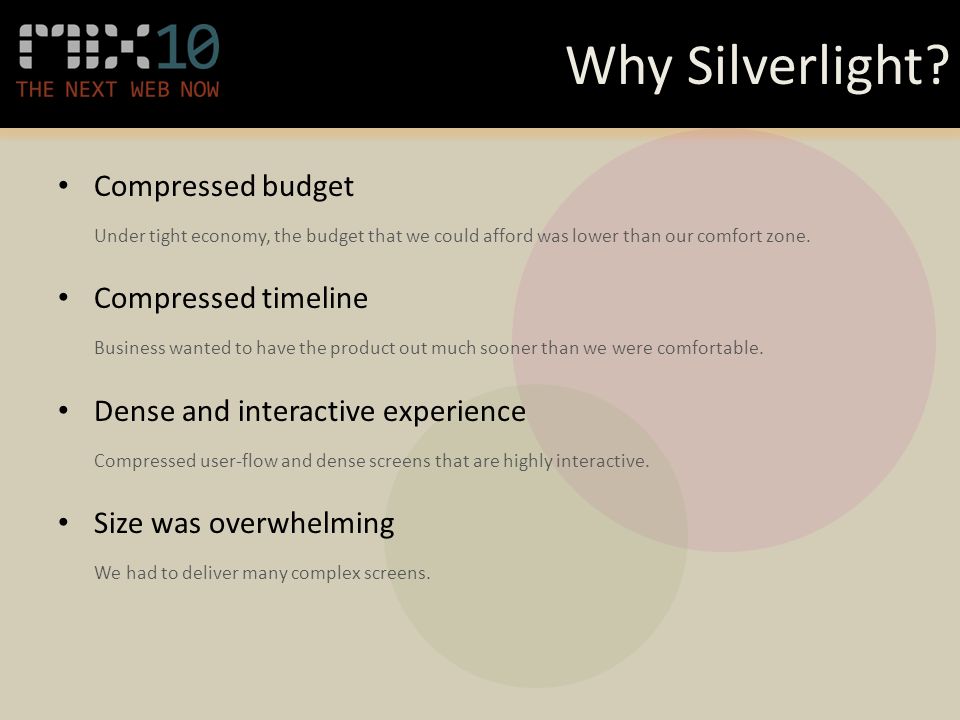 MIX10
THE NEXT WEB NOW

Why Silverlight?

• Compressed budget

Under tight economy, the budget that we could afford was lower than our comfort zone.

• Compressed timeline

Business wanted to have the product out much sooner than we were comfortable.

• Dense and interactive experience

Compressed user-flow and dense screens that are highly interactive.

• Size was overwhelming

We had to deliver many complex screens.